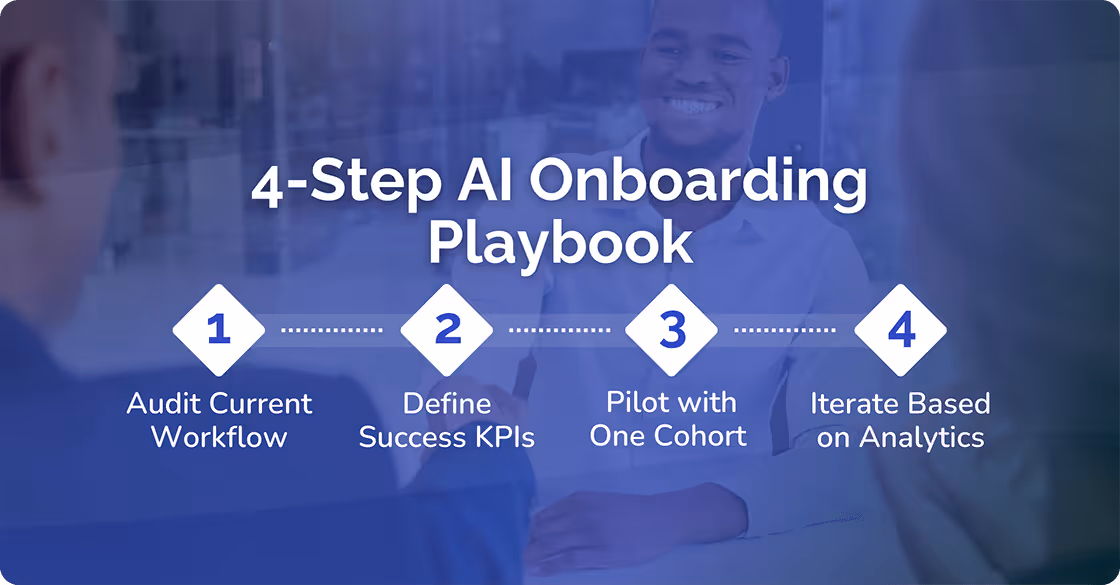 4-Step AI Onboarding Playbook

1
Audit Current Workflow

2
Define Success KPIs

3
Pilot with One Cohort

4
Iterate Based on Analytics